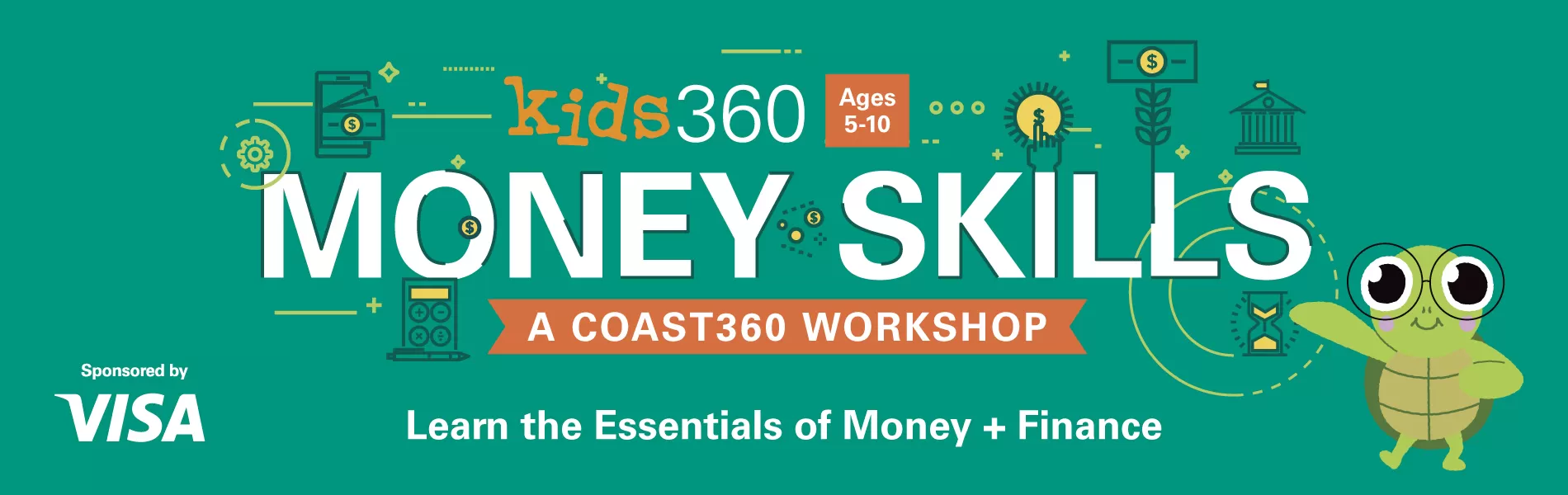 kids360 Ages 5-10

MONEY SKILLS

A COAST360 WORKSHOP

Sponsored by
VISA

Learn the Essentials of Money + Finance